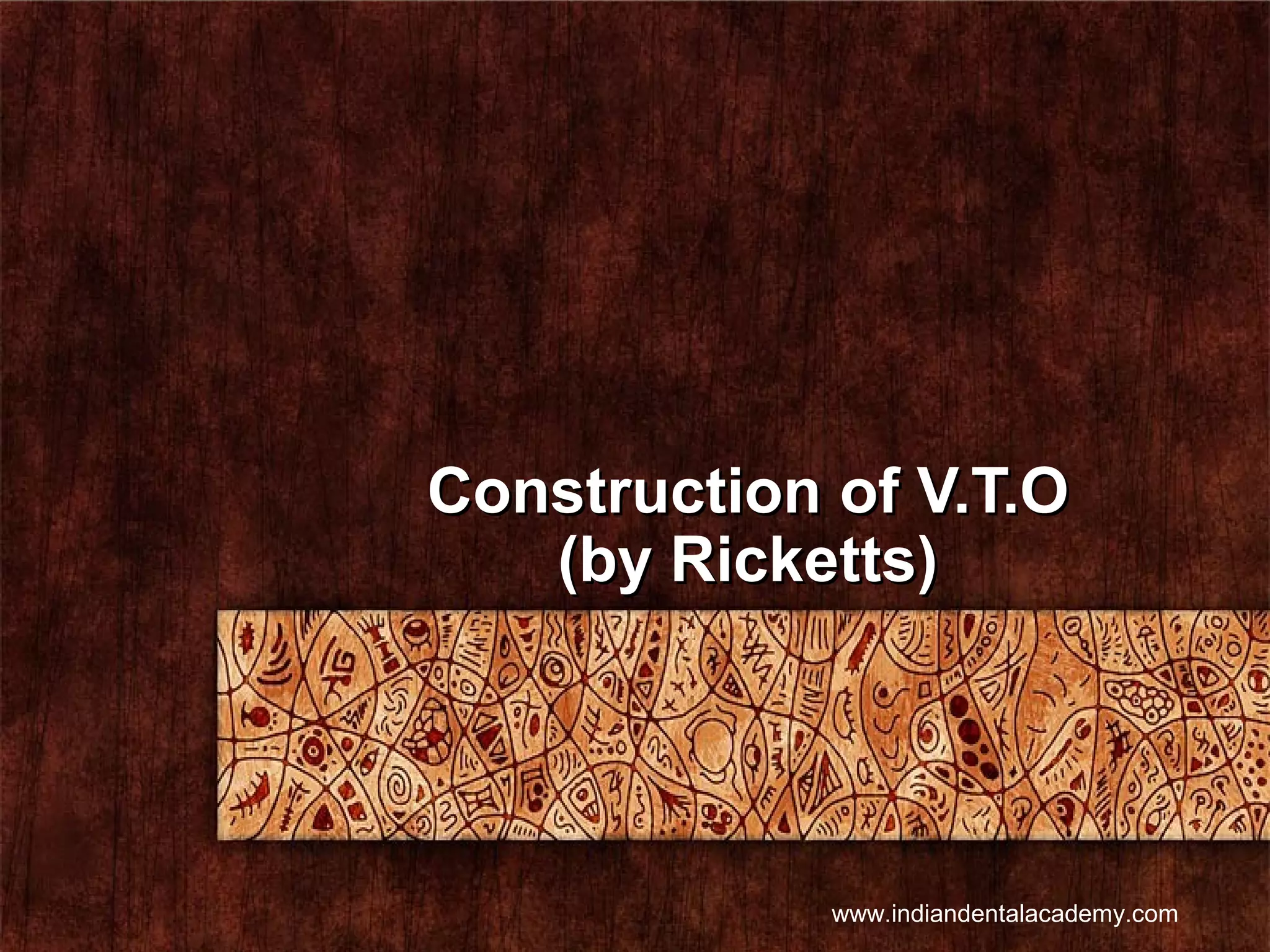 Construction of V.T.O
(by Ricketts)

www.indiandentalacademy.com